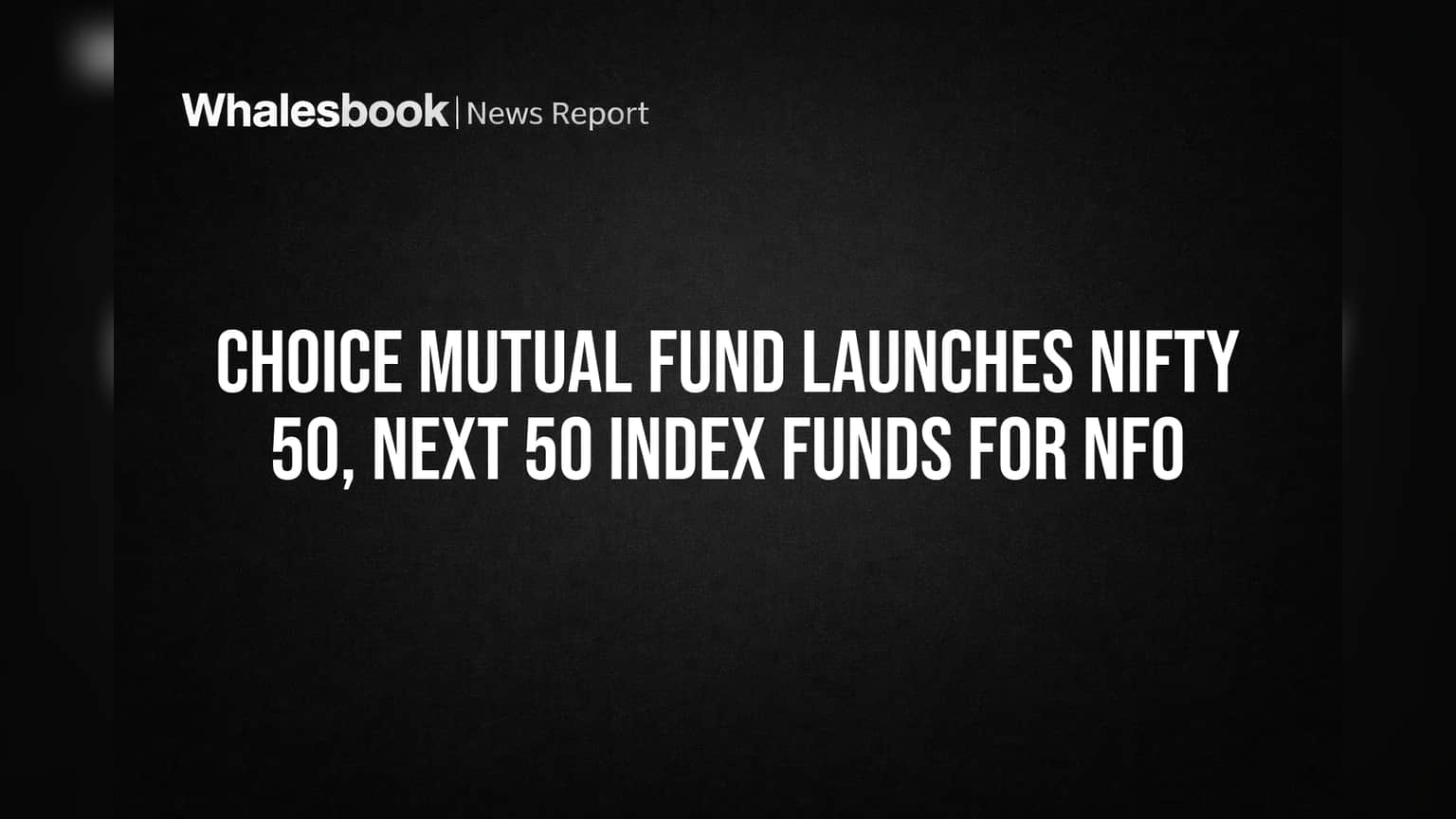 Whalesbook | News Report

CHOICE MUTUAL FUND LAUNCHES NIFTY 50, NEXT 50 INDEX FUNDS FOR NFO